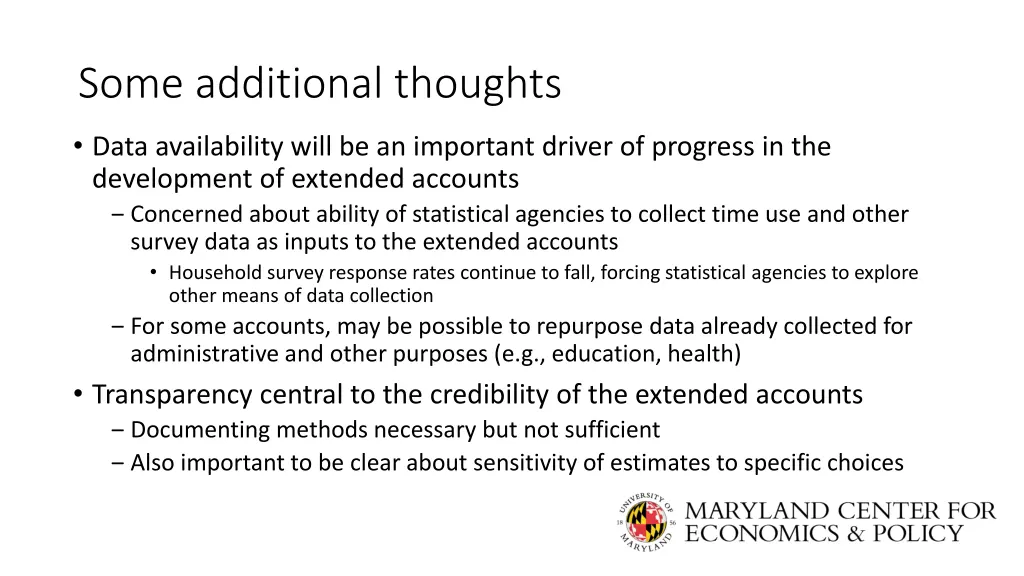 Some additional thoughts

• Data availability will be an important driver of progress in the development of extended accounts

– Concerned about ability of statistical agencies to collect time use and other survey data as inputs to the extended accounts

• Household survey response rates continue to fall, forcing statistical agencies to explore other means of data collection

– For some accounts, may be possible to repurpose data already collected for administrative and other purposes (e.g., education, health)

• Transparency central to the credibility of the extended accounts

– Documenting methods necessary but not sufficient

– Also important to be clear about sensitivity of estimates to specific choices

UNIVERSITY OF MARYLAND 18 56

MARYLAND CENTER FOR ECONOMICS & POLICY